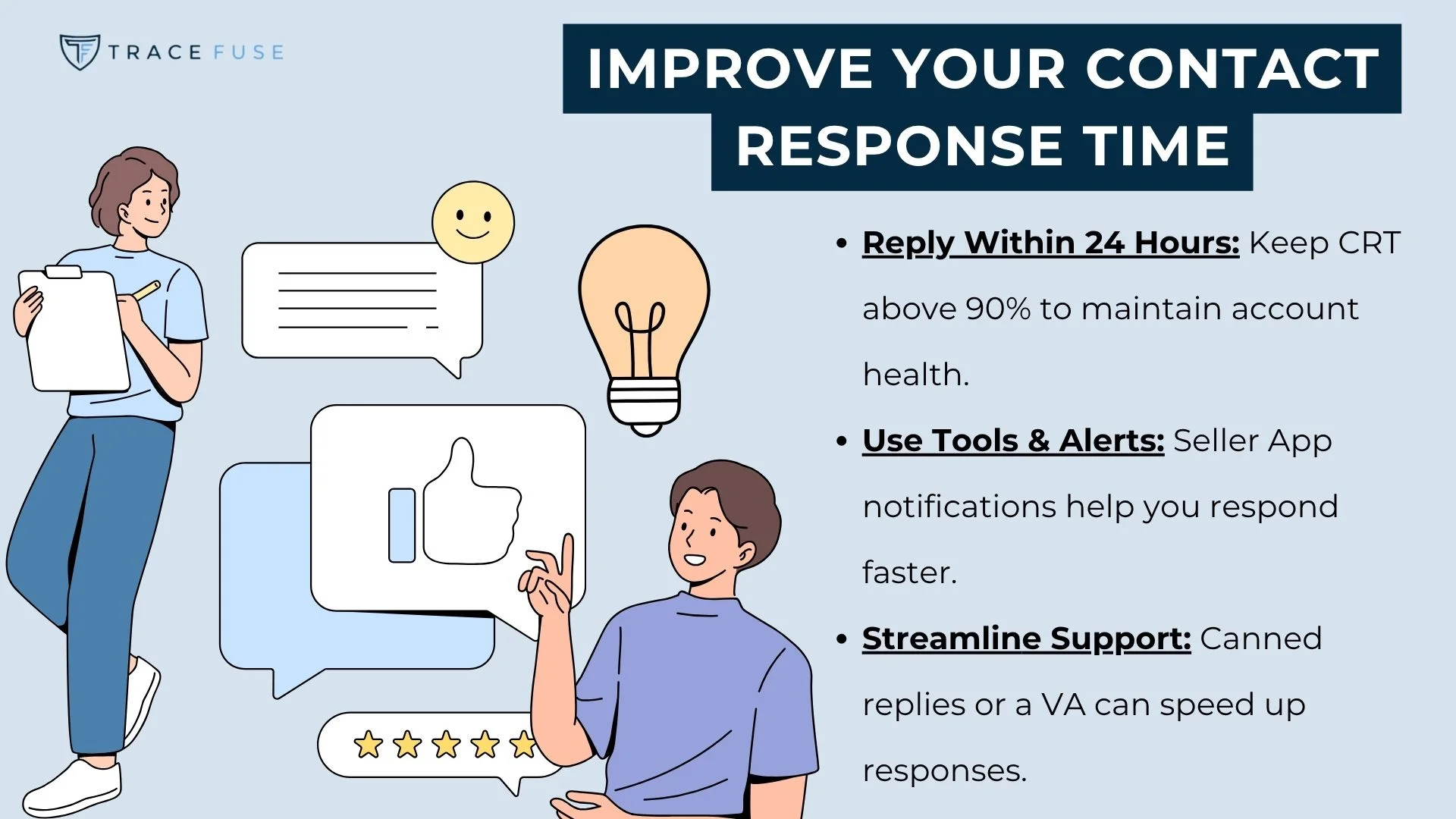 TRACE FUSE

IMPROVE YOUR CONTACT RESPONSE TIME

• Reply Within 24 Hours: Keep CRT above 90% to maintain account health.

• Use Tools & Alerts: Seller App notifications help you respond faster.

• Streamline Support: Canned replies or a VA can speed up responses.